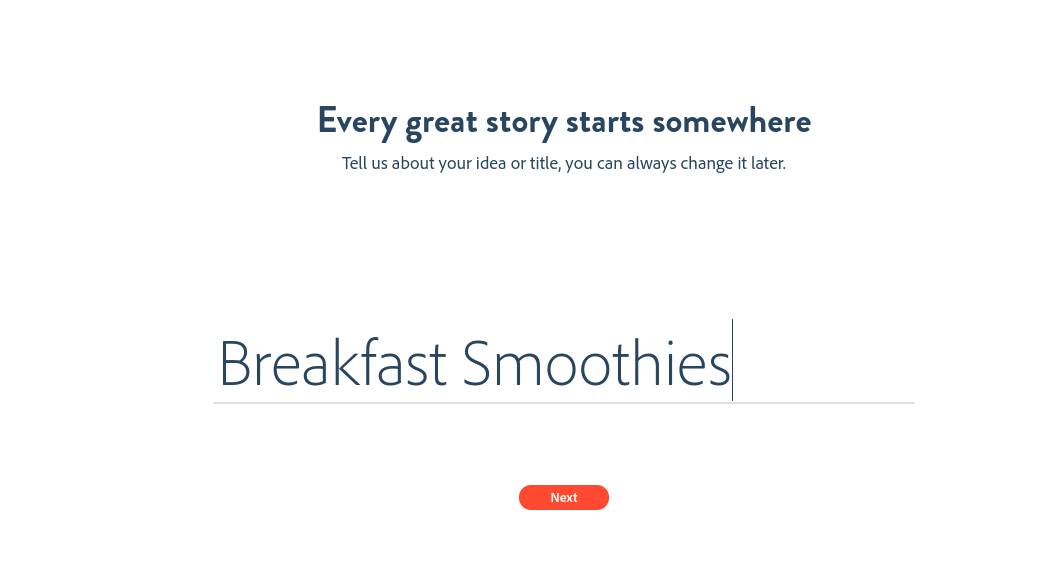 Every great story starts somewhere

Tell us about your idea or title, you can always change it later.

Breakfast Smoothies

Next